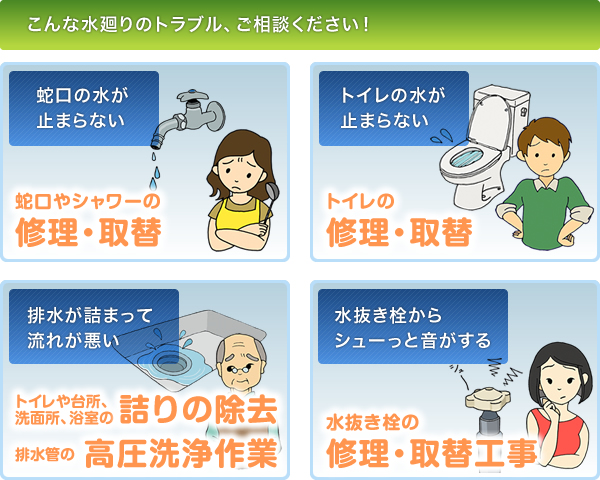 こんな水廻りのトラブル、ご相談ください！

蛇口の水が止まらない

蛇口やシャワーの
修理・取替

トイレの水が止まらない

トイレの
修理・取替

排水が詰まって流れが悪い

トイレや台所、洗面所、浴室の 詰りの除去
排水管の 高圧洗浄作業

水抜き栓からシューっと音がする

シュー

水抜き栓の
修理・取替工事